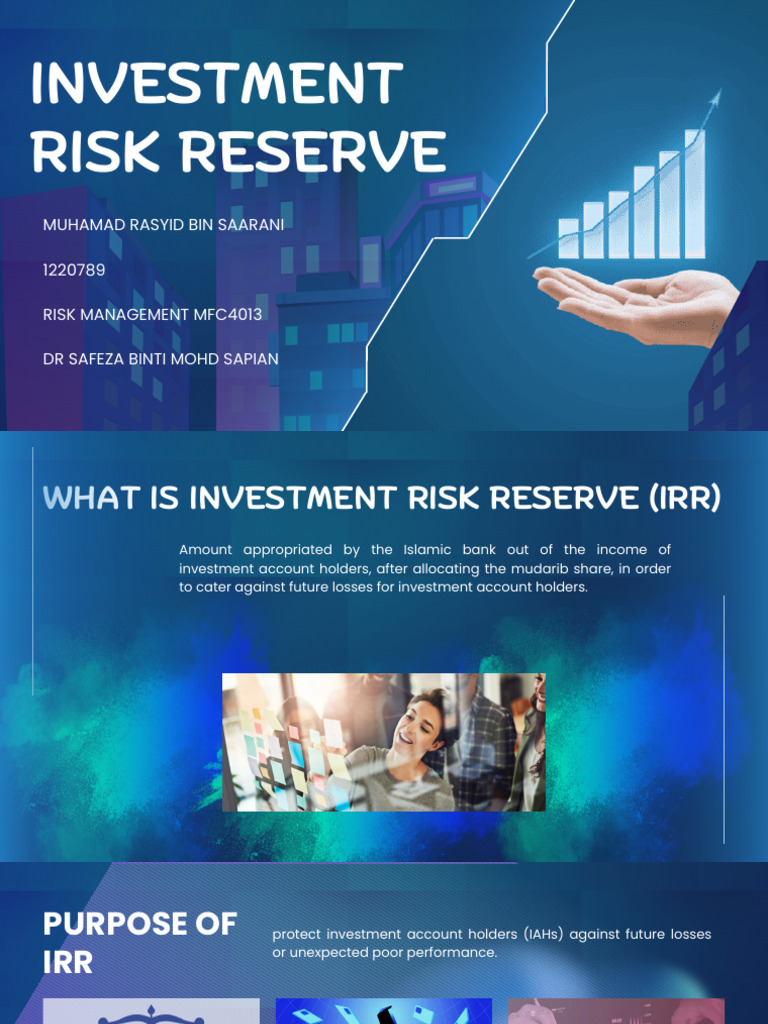 INVESTMENT RISK RESERVE

MUHAMAD RASYID BIN SAARANI

1220789

RISK MANAGEMENT MFC4013

DR SAFEZA BINTI MOHD SAPIAN

WHAT IS INVESTMENT RISK RESERVE (IRR)

Amount appropriated by the Islamic bank out of the income of investment account holders, after allocating the mudarib share, in order to cater against future losses for investment account holders.

PURPOSE OF IRR

protect investment account holders (IAHs) against future losses or unexpected poor performance.